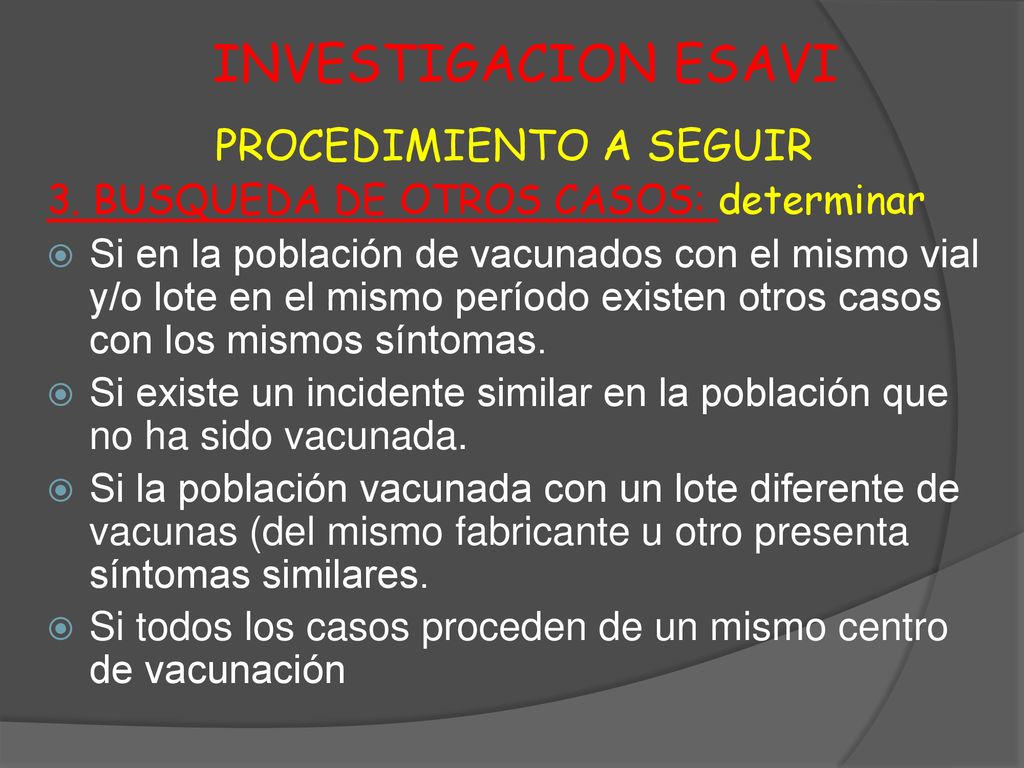 INVESTIGACION ESAVI

PROCEDIMIENTO A SEGUIR

3. BUSQUEDA DE OTROS CASOS: determinar

Si en la población de vacunados con el mismo vial y/o lote en el mismo período existen otros casos con los mismos síntomas.

Si existe un incidente similar en la población que no ha sido vacunada.

Si la población vacunada con un lote diferente de vacunas (del mismo fabricante u otro presenta síntomas similares.

Si todos los casos proceden de un mismo centro de vacunación